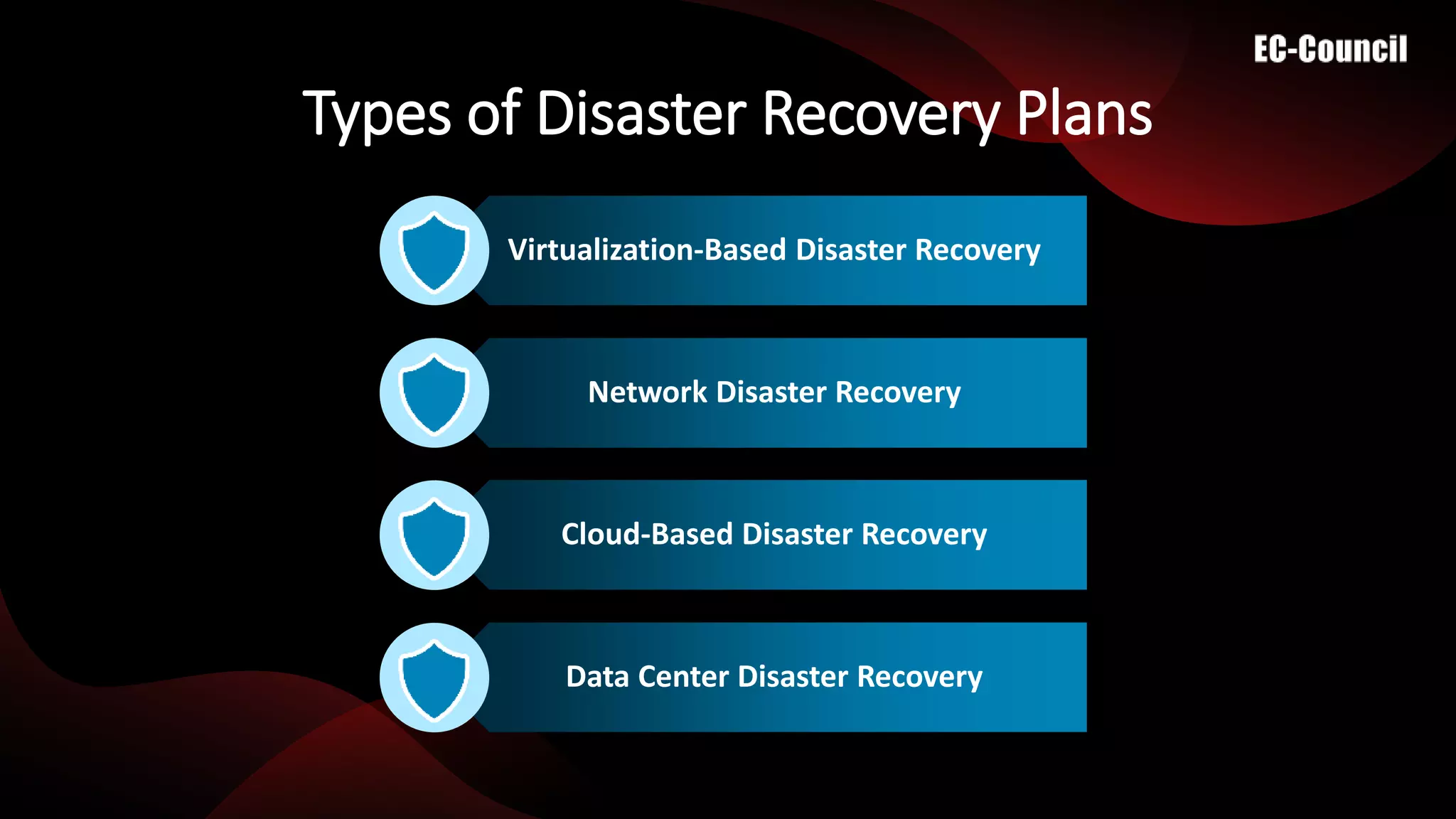 EC-Council

Types of Disaster Recovery Plans

Virtualization-Based Disaster Recovery

Network Disaster Recovery

Cloud-Based Disaster Recovery

Data Center Disaster Recovery